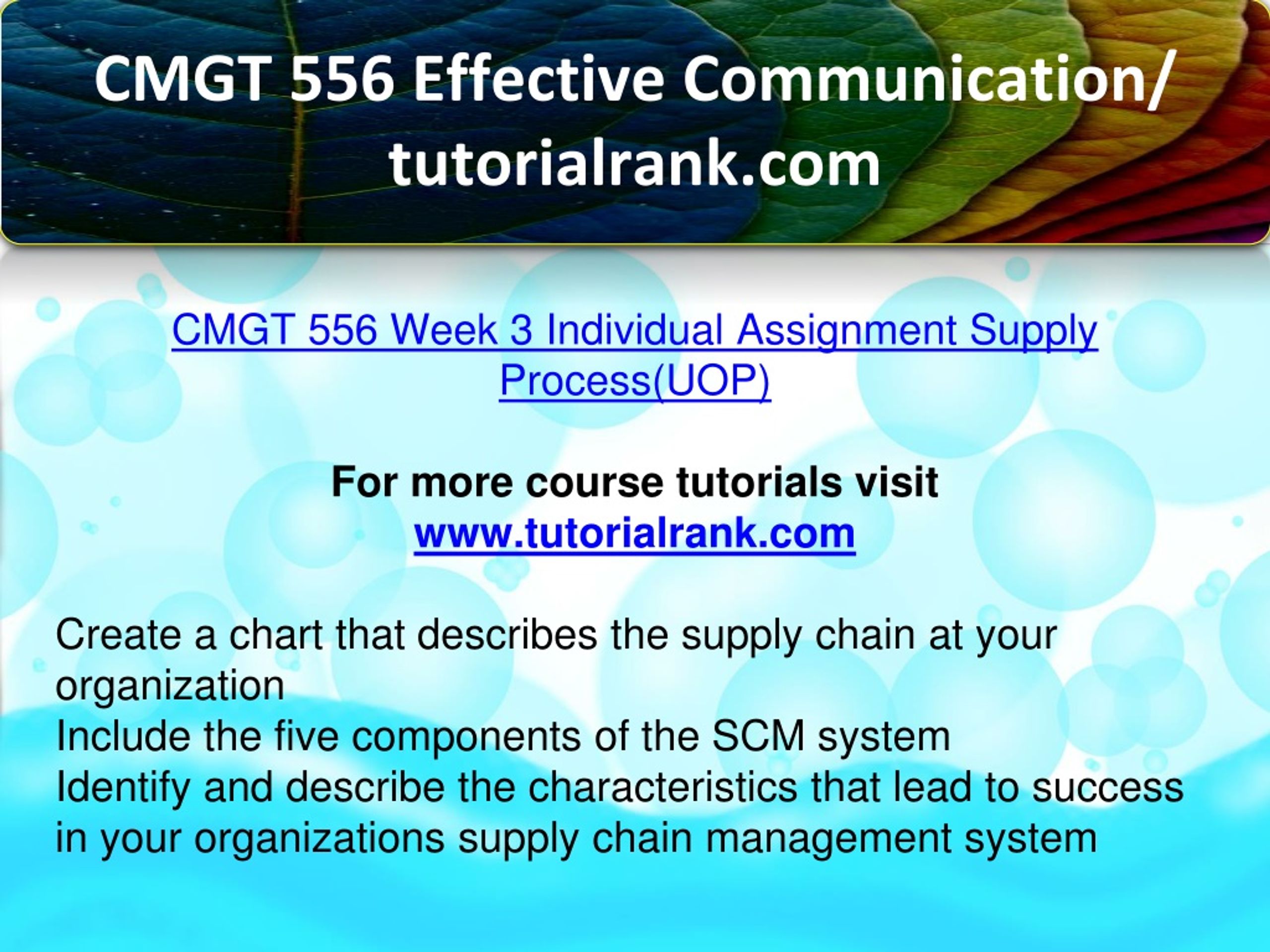 CMGT 556 Effective Communication/ tutorialrank.com

CMGT 556 Week 3 Individual Assignment Supply Process(UOP)

For more course tutorials visit
www.tutorialrank.com

Create a chart that describes the supply chain at your organization
Include the five components of the SCM system
Identify and describe the characteristics that lead to success in your organizations supply chain management system